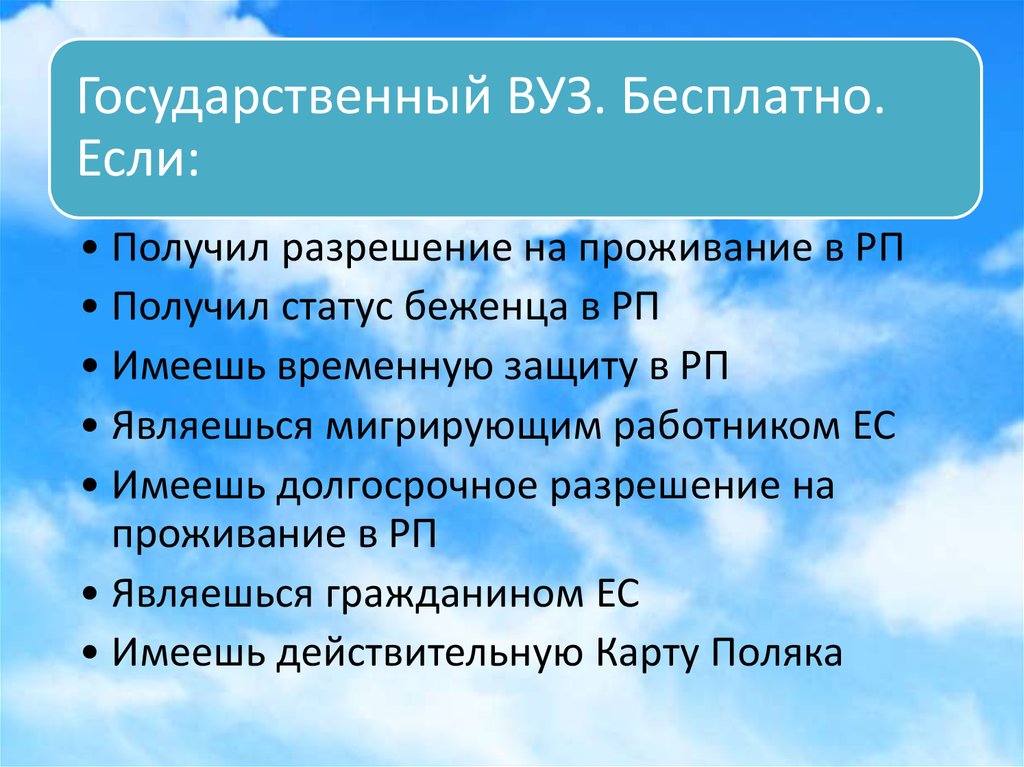 Государственный ВУЗ. Бесплатно. Если:

• Получил разрешение на проживание в РП
• Получил статус беженца в РП
• Имеешь временную защиту в РП
• Являешься мигрирующим работником ЕС
• Имеешь долгосрочное разрешение на проживание в РП
• Являешься гражданином ЕС
• Имеешь действительную Карту Поляка